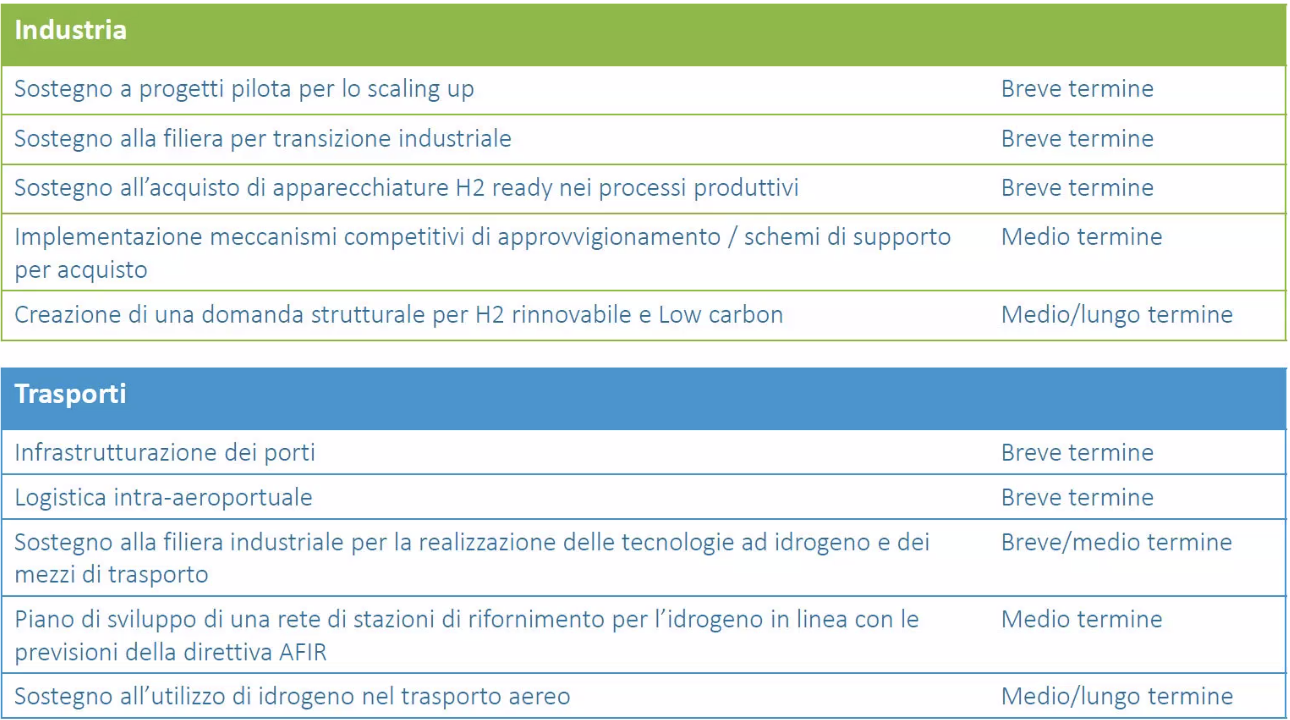 | Industria | |
|---|---|
| Sostegno a progetti pilota per lo scaling up | Breve termine |
| Sostegno alla filiera per transizione industriale | Breve termine |
| Sostegno all'acquisto di apparecchiature H2 ready nei processi produttivi | Breve termine |
| Implementazione meccanismi competitivi di approvvigionamento / schemi di supporto per acquisto | Medio termine |
| Creazione di una domanda strutturale per H2 rinnovabile e Low carbon | Medio/lungo termine |

| Trasporti | |
|---|---|
| Infrastrutturazione dei porti | Breve termine |
| Logistica intra-aeroportuale | Breve termine |
| Sostegno alla filiera industriale per la realizzazione delle tecnologie ad idrogeno e dei mezzi di trasporto | Breve/medio termine |
| Piano di sviluppo di una rete di stazioni di rifornimento per l'idrogeno in linea con le previsioni della direttiva AFIR | Medio termine |
| Sostegno all'utilizzo di idrogeno nel trasporto aereo | Medio/lungo termine |